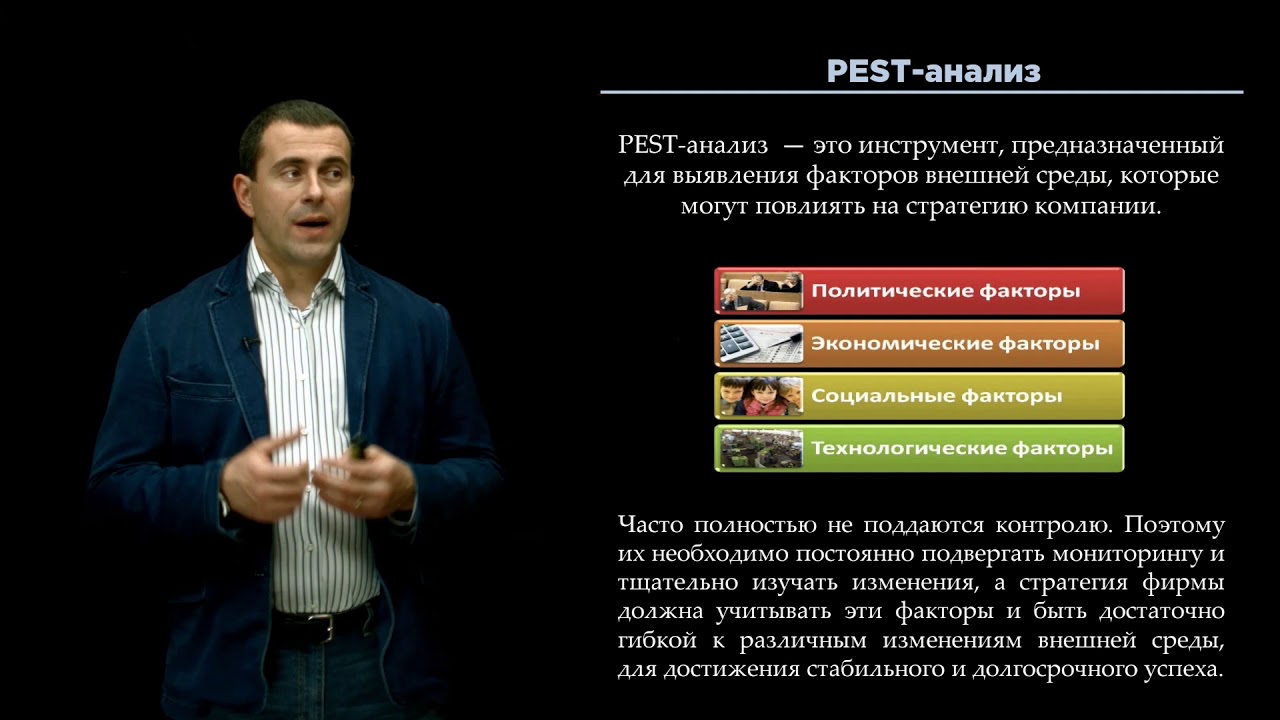 PEST-анализ

PEST-анализ — это инструмент, предназначенный для выявления факторов внешней среды, которые могут повлиять на стратегию компании.

Политические факторы
Экономические факторы
Социальные факторы
Технологические факторы

Часто полностью не поддаются контролю. Поэтому их необходимо постоянно подвергать мониторингу и тщательно изучать изменения, а стратегия фирмы должна учитывать эти факторы и быть достаточно гибкой к различным изменениям внешней среды, для достижения стабильного и долгосрочного успеха.